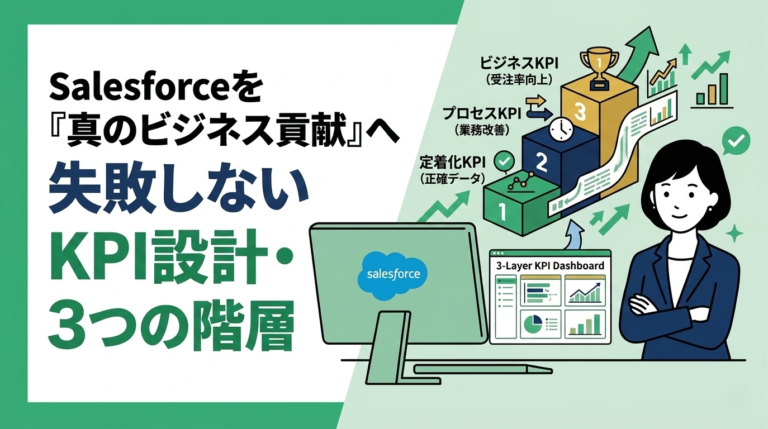 Salesforceを
『真のビジネス貢献』へ
失敗しない
KPI設計・
3つの階層

ビジネスKPI
(受注率向上)

プロセスKPI
(業務改善)

定着化KPI
(正確データ)

3
2
1

salesforce

3-Layer KPI Dashboard